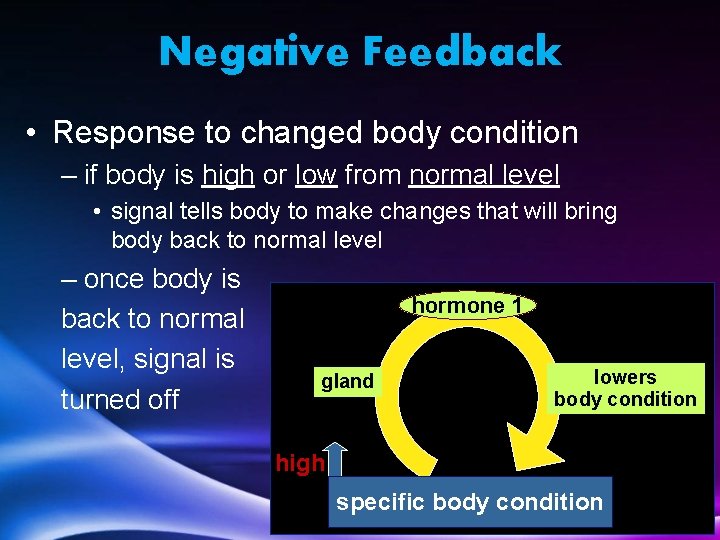 Negative Feedback

• Response to changed body condition
– if body is high or low from normal level
• signal tells body to make changes that will bring body back to normal level
– once body is back to normal level, signal is turned off

hormone 1

gland

lowers body condition

high

specific body condition